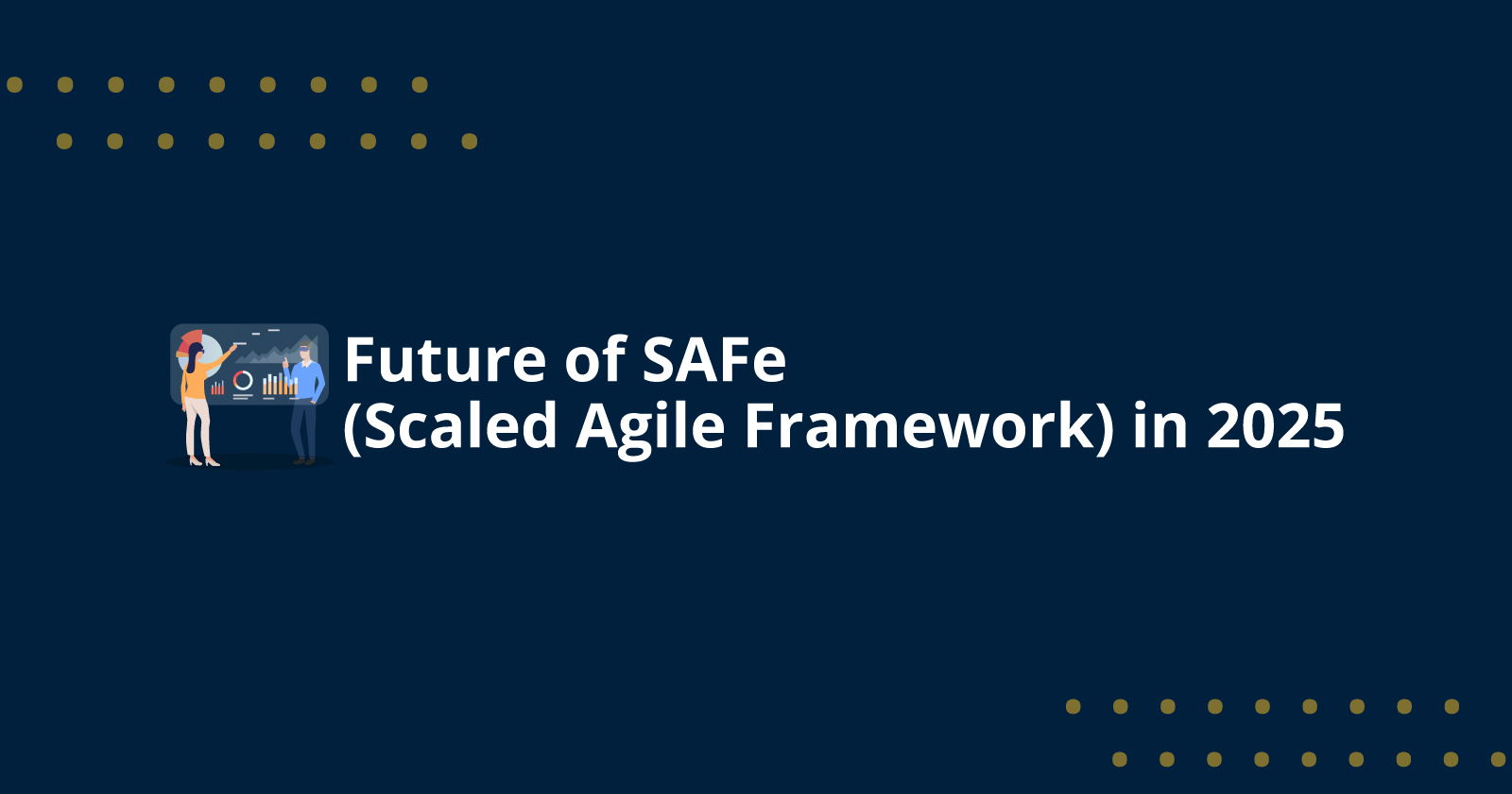 Future of SAFe
(Scaled Agile Framework) in 2025